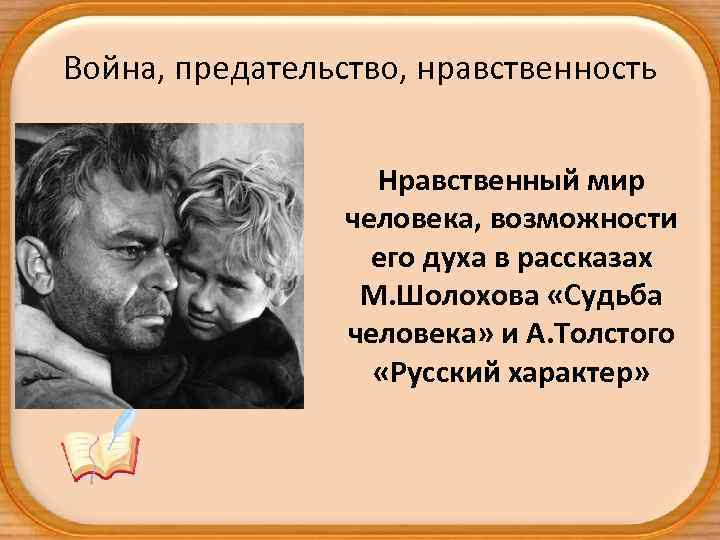 Война, предательство, нравственность

Нравственный мир человека, возможности его духа в рассказах М.Шолохова «Судьба человека» и А.Толстого «Русский характер»